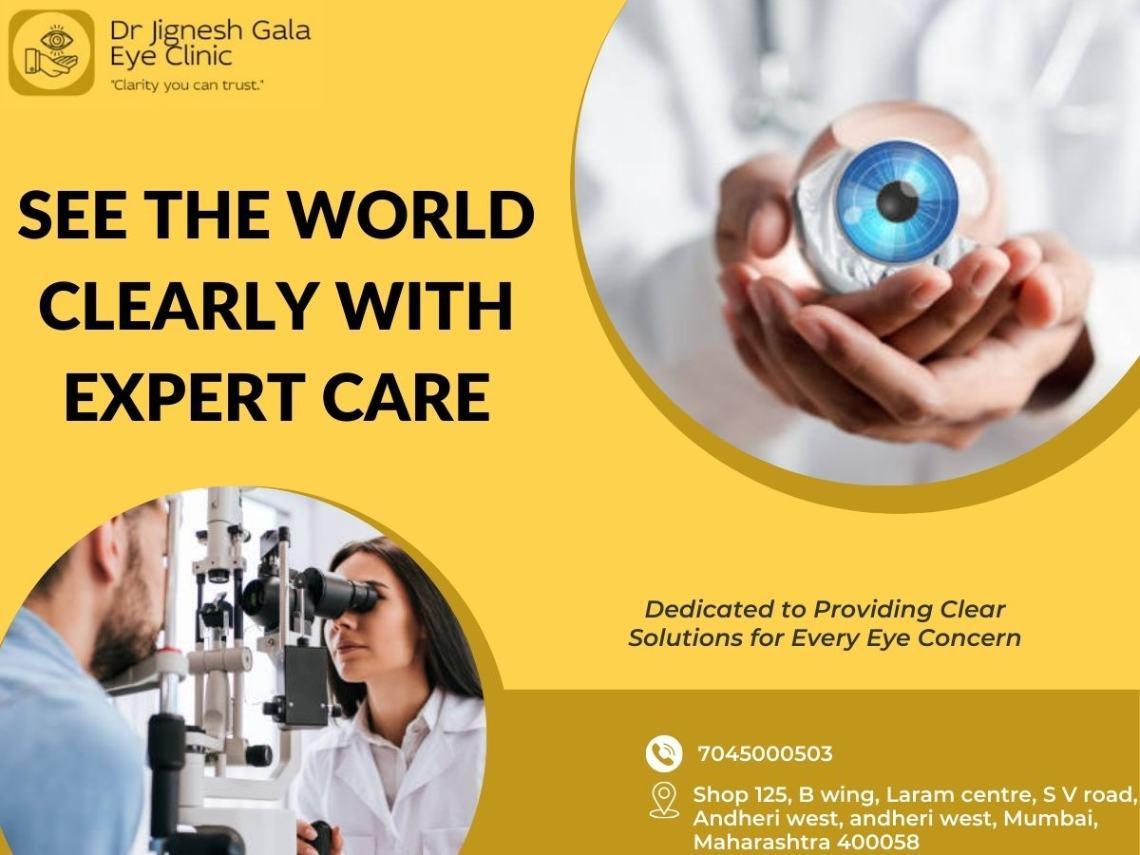 Dr Jignesh Gala Eye Clinic
"Clarity you can trust."

SEE THE WORLD CLEARLY WITH EXPERT CARE

Dedicated to Providing Clear Solutions for Every Eye Concern

7045000503

Shop 125, B wing, Laram centre, S V road, Andheri west, andheri west, Mumbai, Maharashtra 400058